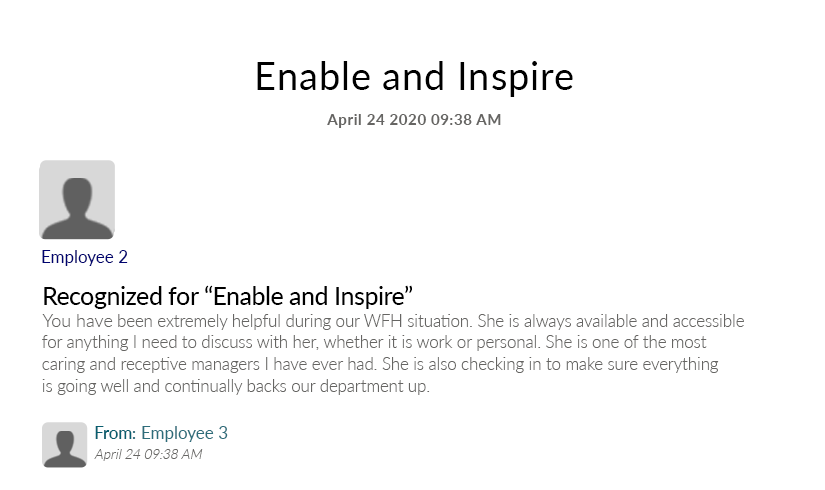 Enable and Inspire

April 24 2020 09:38 AM

Employee 2

Recognized for “Enable and Inspire”

You have been extremely helpful during our WFH situation. She is always available and accessible for anything I need to discuss with her, whether it is work or personal. She is one of the most caring and receptive managers I have ever had. She is also checking in to make sure everything is going well and continually backs our department up.

From: Employee 3
April 24 09:38 AM